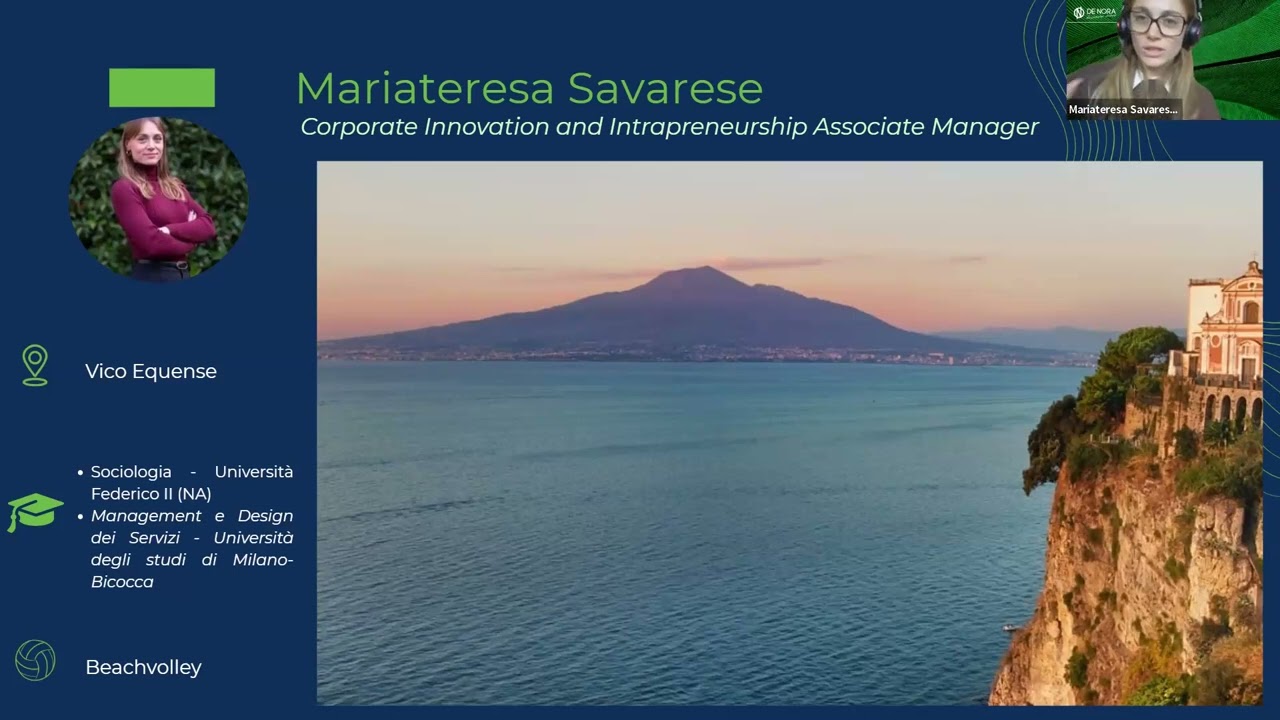 Mariateresa Savarese
Corporate Innovation and Intrapreneurship Associate Manager

DE NORA

Mariateresa Savares...

Vico Equense

• Sociologia - Università Federico II (NA)
• Management e Design dei Servizi - Università degli studi di Milano-Bicocca

Beachvolley